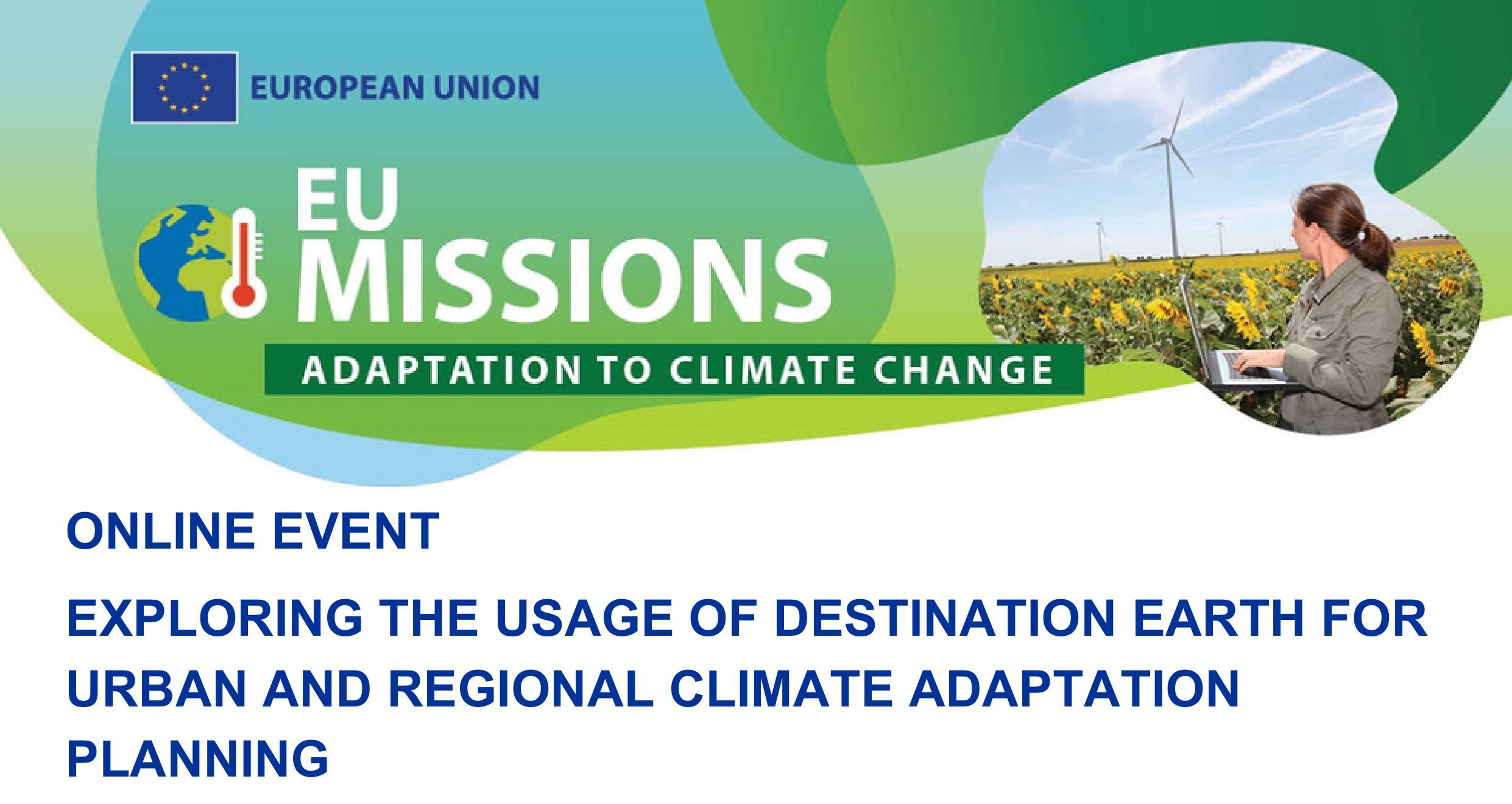 EUROPEAN UNION

EU MISSIONS

ADAPTATION TO CLIMATE CHANGE

ONLINE EVENT

EXPLORING THE USAGE OF DESTINATION EARTH FOR URBAN AND REGIONAL CLIMATE ADAPTATION PLANNING